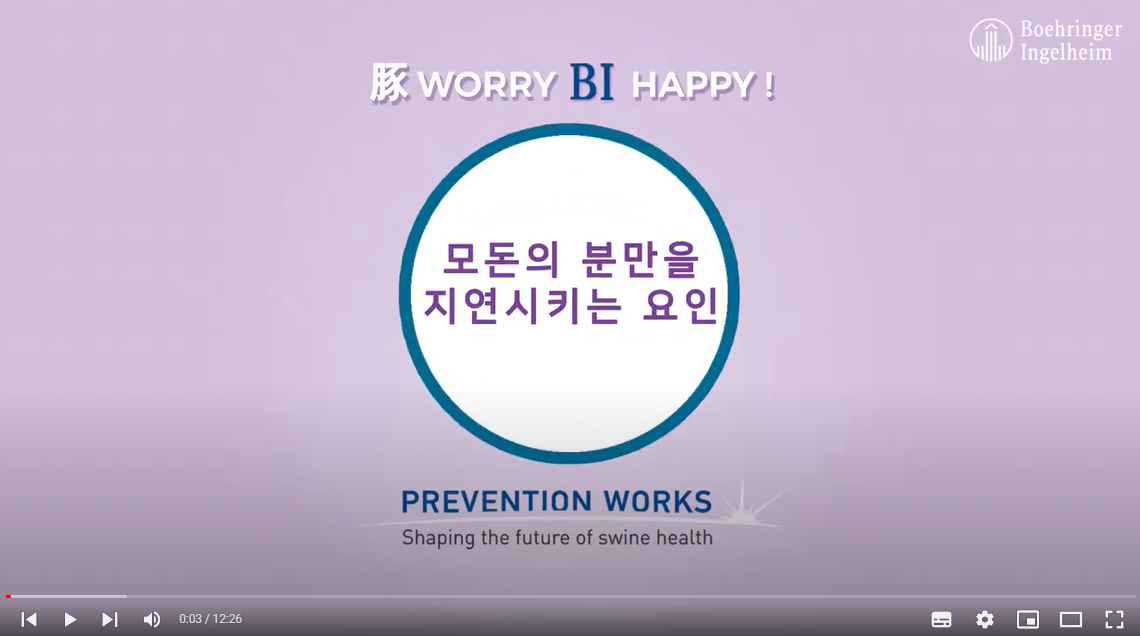 Boehringer Ingelheim

豚 WORRY BI HAPPY !

모돈의 분만을 지연시키는 요인

PREVENTION WORKS

Shaping the future of swine health

0:03 / 12:26